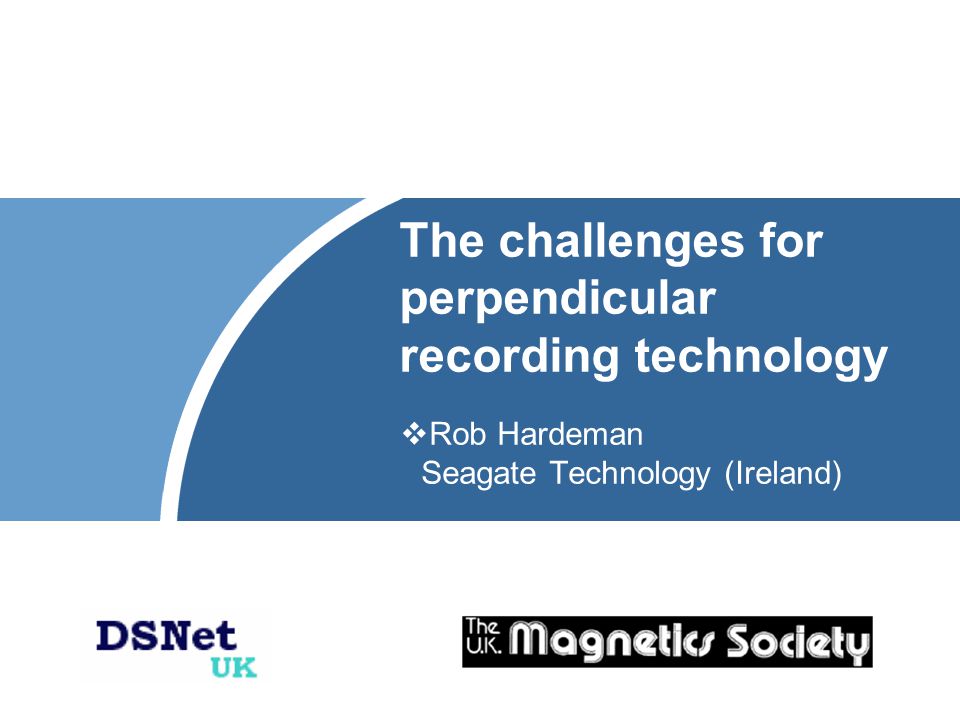 The challenges for perpendicular recording technology

❖Rob Hardeman
Seagate Technology (Ireland)

DSNet
UK

The U.K. Magnetics Society